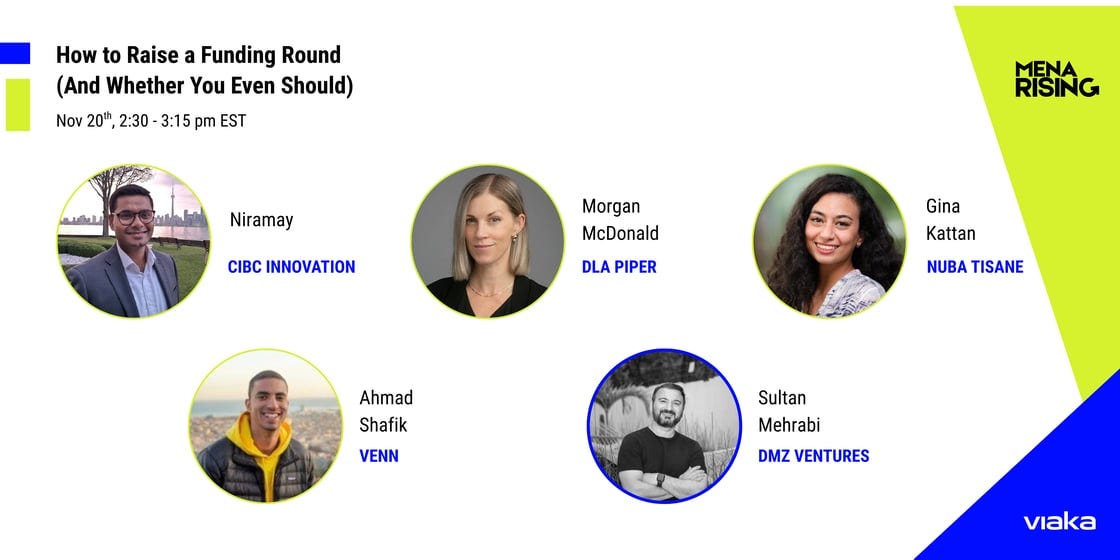 How to Raise a Funding Round (And Whether You Even Should)

Nov 20$^{th}$, 2:30 - 3:15 pm EST

MENA RISING

Niramay
CIBC INNOVATION

Morgan McDonald
DLA PIPER

Gina Kattan
NUBA TISANE

Ahmad Shafik
VENN

Sultan Mehrabi
DMZ VENTURES

viaka